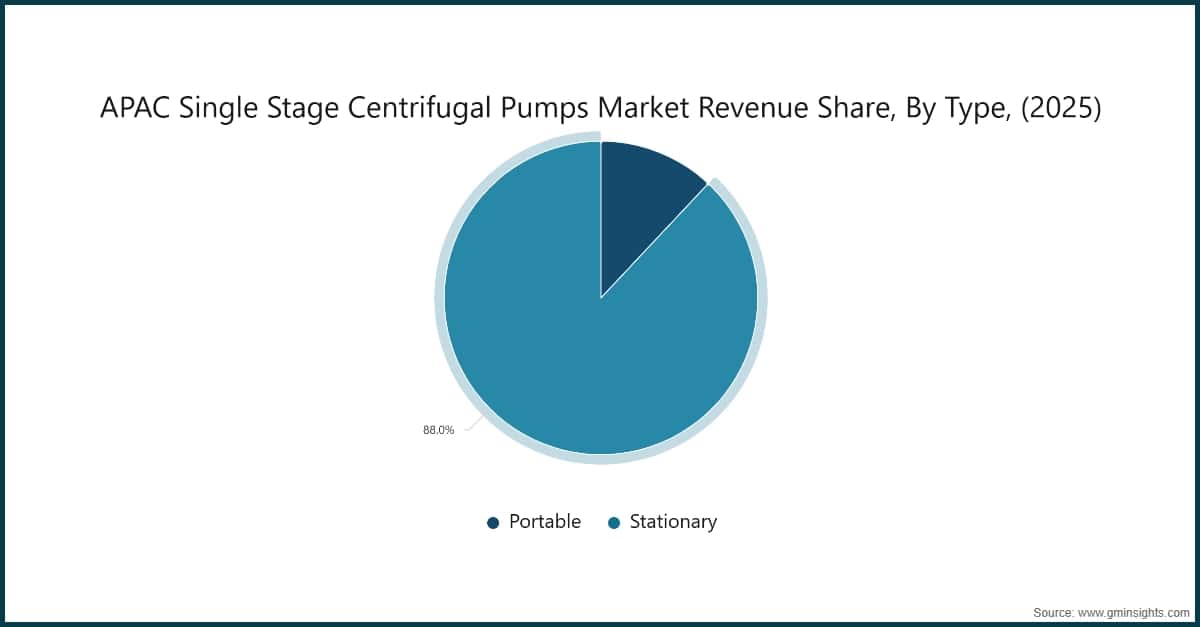 APAC Single Stage Centrifugal Pumps Market Revenue Share, By Type, (2025)

88.0%

Portable Stationary

Source: www.gminsights.com